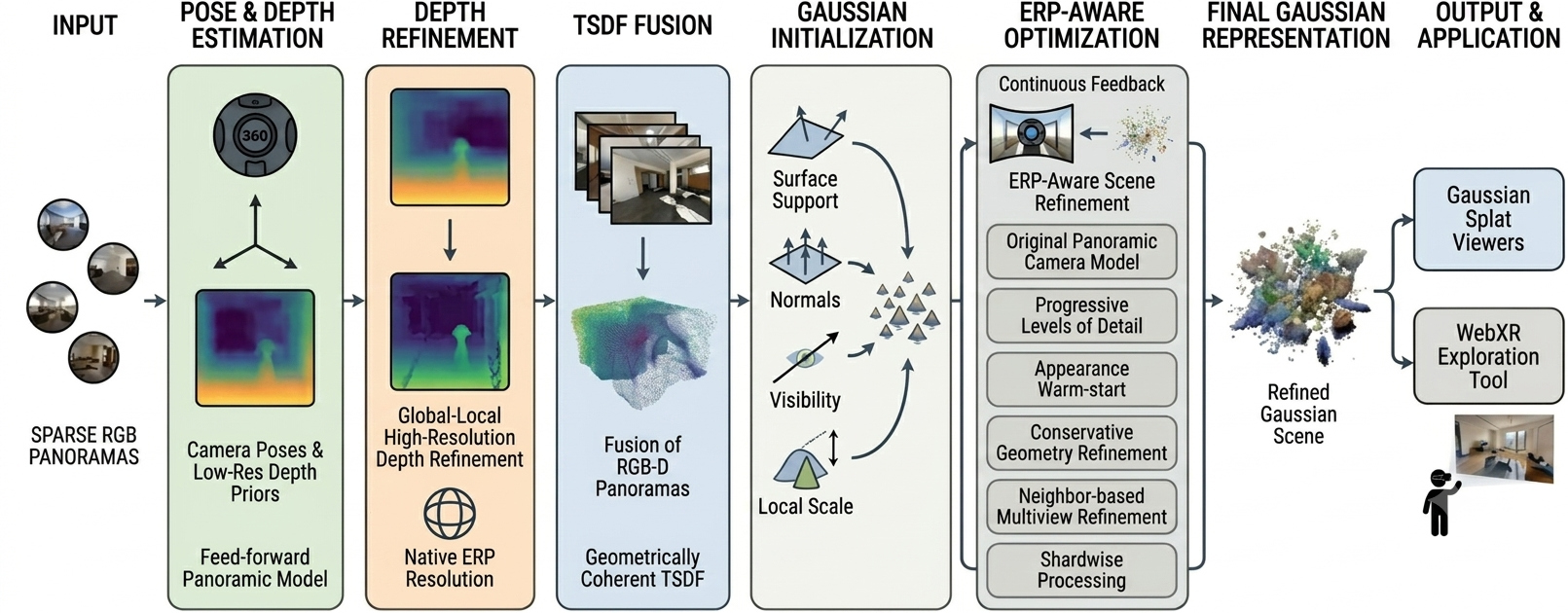 INPUT

SPARSE RGB PANORAMAS

POSE & DEPTH ESTIMATION

360

Camera Poses & Low-Res Depth Priors

Feed-forward Panoramic Model

DEPTH REFINEMENT

Global-Local High-Resolution Depth Refinement

Native ERP Resolution

TSDF FUSION

Fusion of RGB-D Panoramas

Geometrically Coherent TSDF

GAUSSIAN INITIALIZATION

Surface Support

Normals

Visibility

Local Scale

ERP-AWARE OPTIMIZATION

Continuous Feedback

ERP-Aware Scene Refinement

Original Panoramic Camera Model

Progressive Levels of Detail

Appearance Warm-start

Conservative Geometry Refinement

Neighbor-based Multiview Refinement

Shardwise Processing

FINAL GAUSSIAN REPRESENTATION

Refined Gaussian Scene

OUTPUT & APPLICATION

Gaussian Splat Viewers

WebXR Exploration Tool